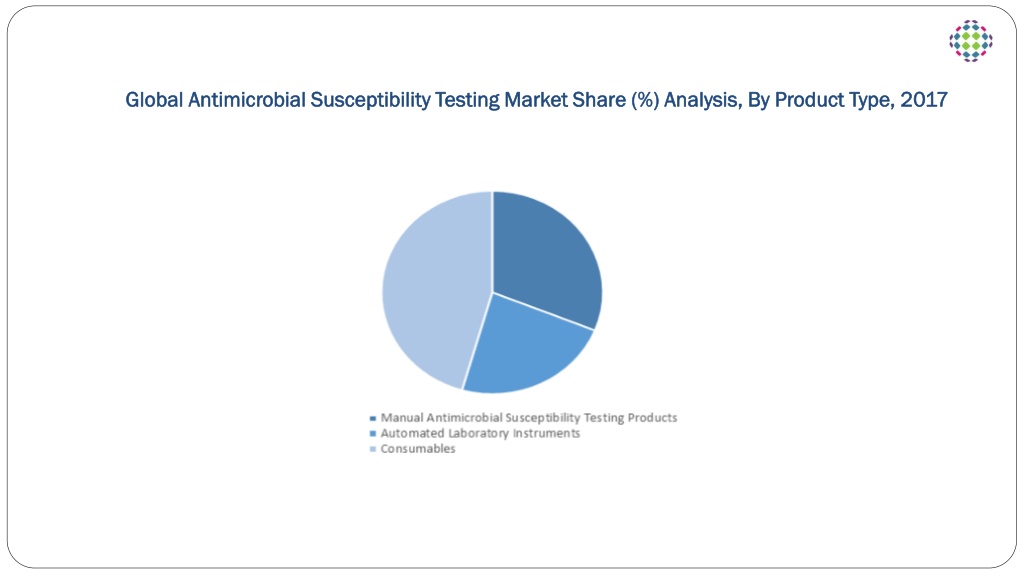 Global Antimicrobial Susceptibility Testing Market Share (%) Analysis, By Product Type, 2017

Manual Antimicrobial Susceptibility Testing Products
Automated Laboratory Instruments
Consumables